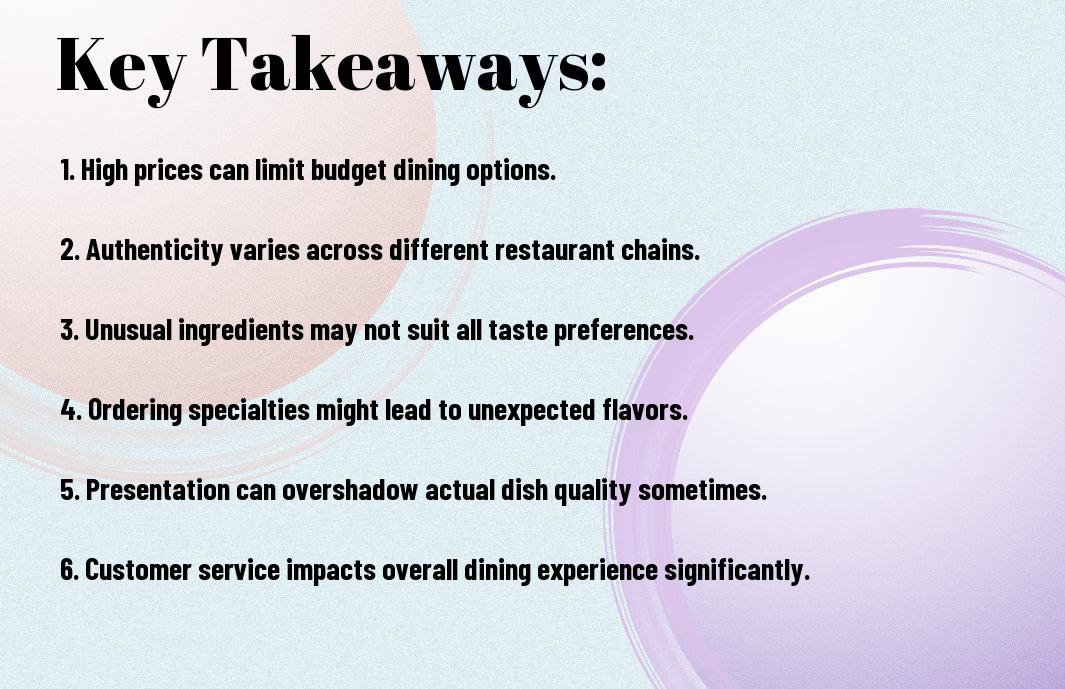 Key Takeaways:

1. High prices can limit budget dining options.

2. Authenticity varies across different restaurant chains.

3. Unusual ingredients may not suit all taste preferences.

4. Ordering specialties might lead to unexpected flavors.

5. Presentation can overshadow actual dish quality sometimes.

6. Customer service impacts overall dining experience significantly.